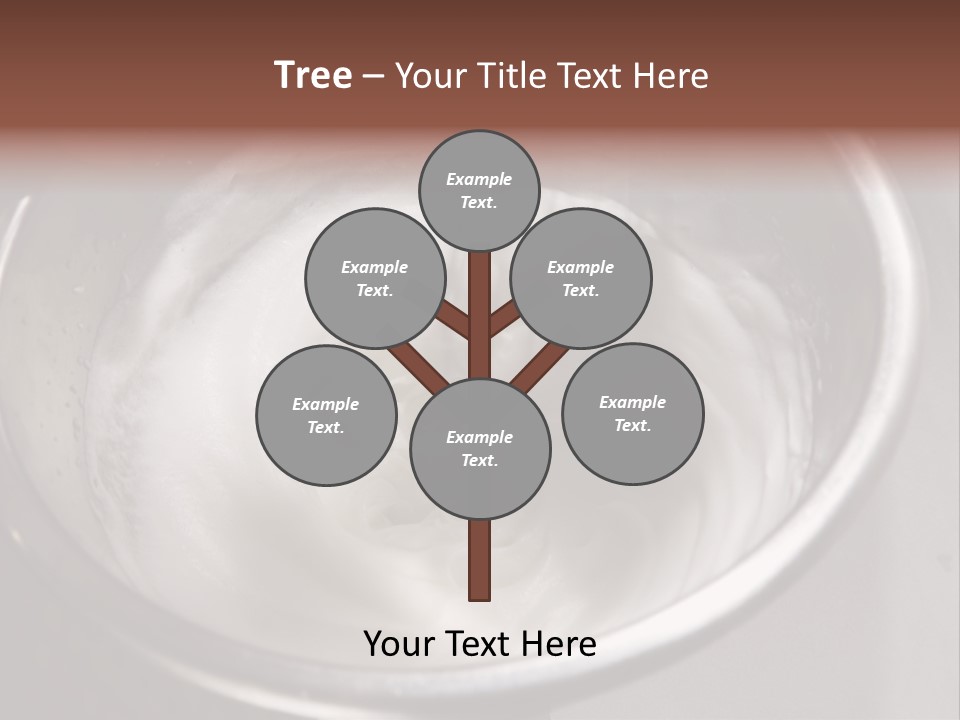 Tree – Your Title Text Here

Example Text.

Example Text.

Example Text.

Example Text.

Example Text.

Example Text.

Your Text Here